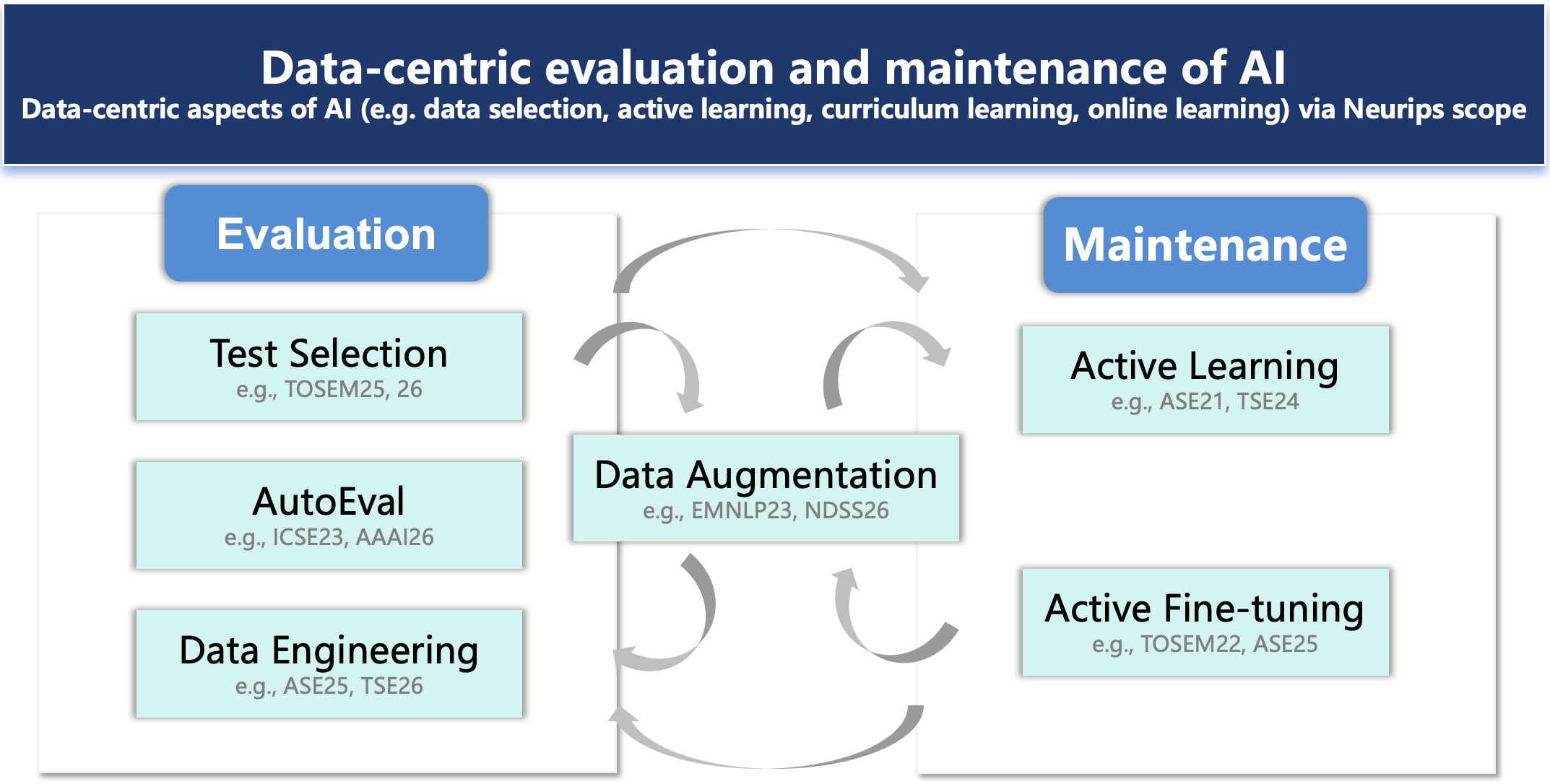 Data-centric evaluation and maintenance of AI
Data-centric aspects of AI (e.g. data selection, active learning, curriculum learning, online learning) via Neurips scope

Evaluation

Test Selection
e.g., TOSEM25, 26

AutoEval
e.g., ICSE23, AAAI26

Data Engineering
e.g., ASE25, TSE26

Data Augmentation
e.g., EMNLP23, NDSS26

Maintenance

Active Learning
e.g., ASE21, TSE24

Active Fine-tuning
e.g., TOSEM22, ASE25